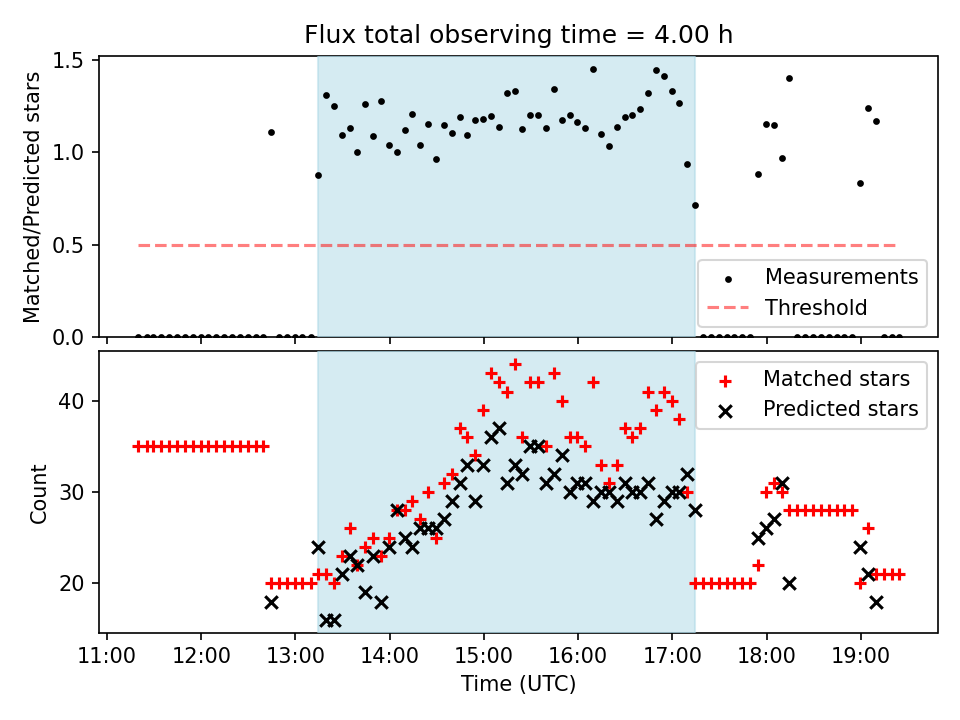 Flux total observing time = 4.00 h

Matched/Predicted stars

1.5
1.0
0.5
0.0

Measurements
Threshold

Count

40
30
20

Matched stars
Predicted stars

11:00 12:00 13:00 14:00 15:00 16:00 17:00 18:00 19:00

Time (UTC)